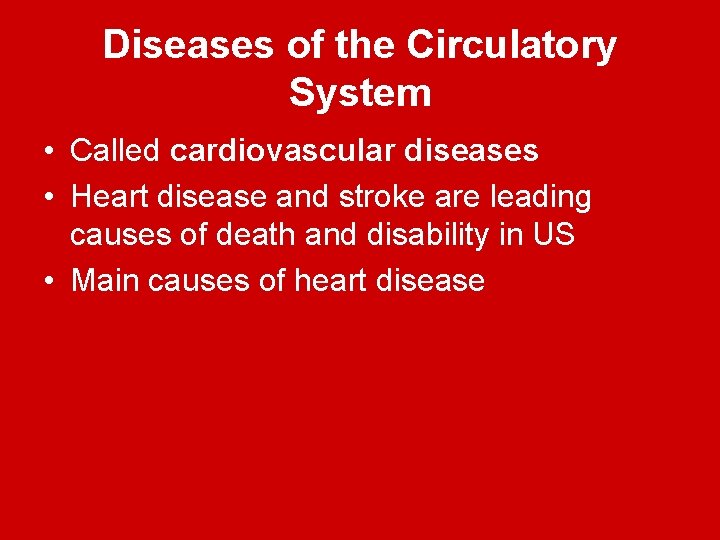 Diseases of the Circulatory System

• Called cardiovascular diseases
• Heart disease and stroke are leading causes of death and disability in US
• Main causes of heart disease